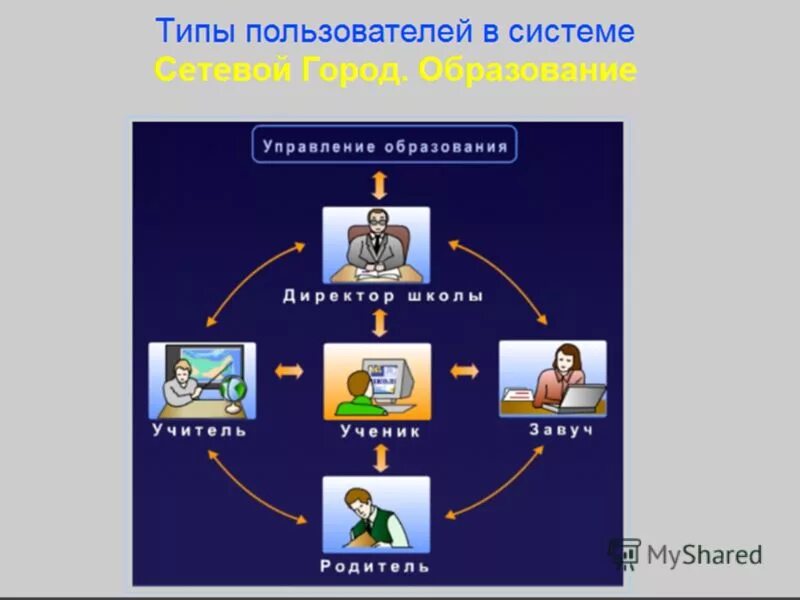 Типы пользователей в системе
Сетевой Город. Образование

Управление образования

Директор школы

Учитель

Ученик

Завуч

Родитель

MyShared